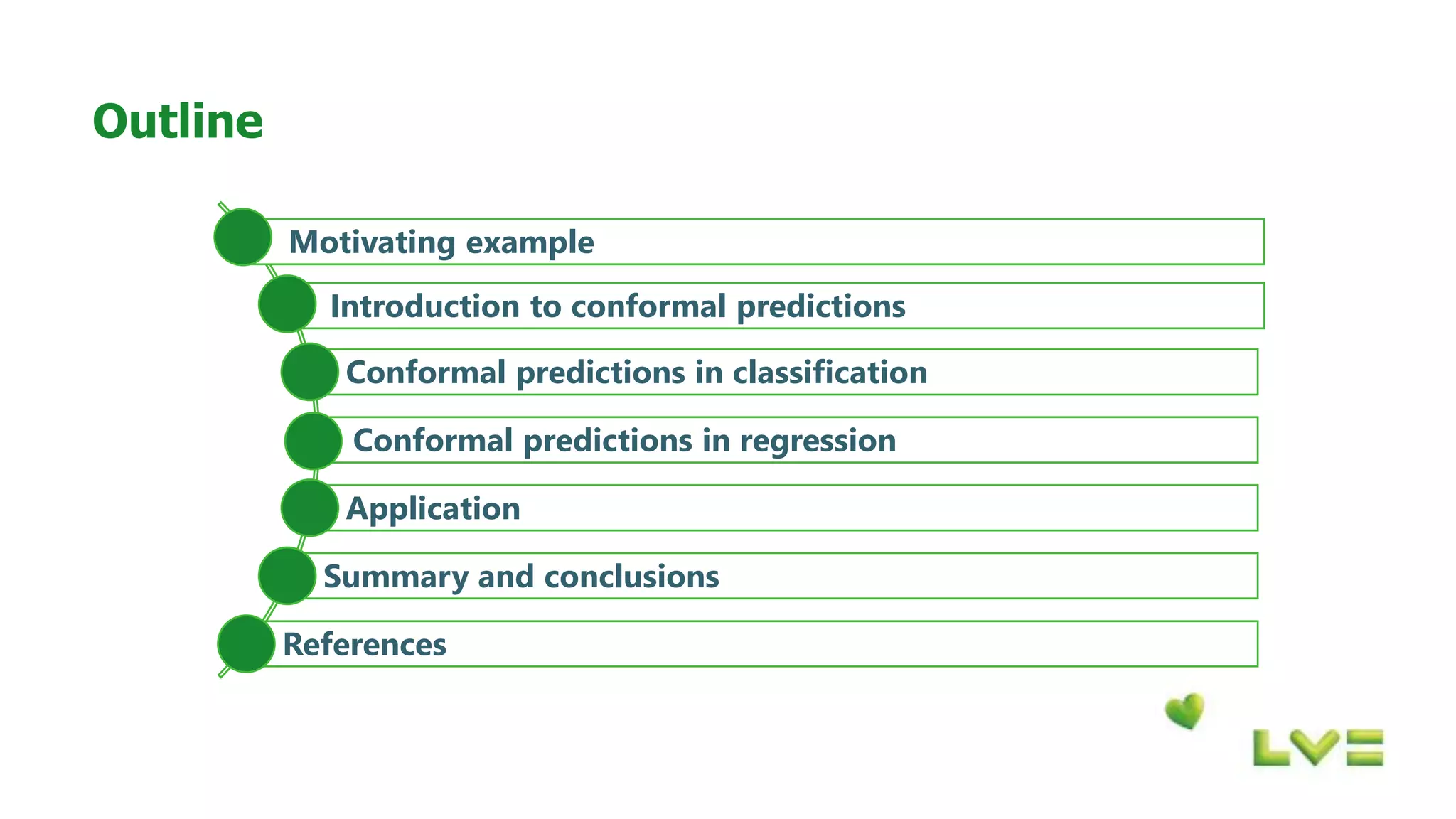 Outline

Motivating example

Introduction to conformal predictions

Conformal predictions in classification

Conformal predictions in regression

Application

Summary and conclusions

References

LV=